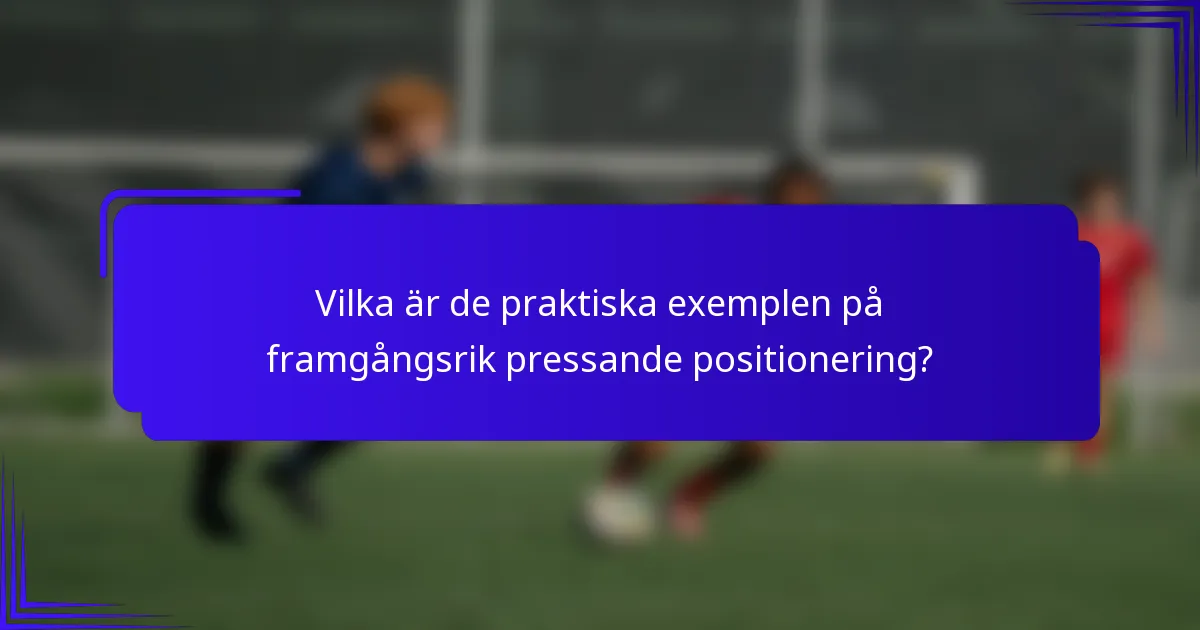 Vilka är de praktiska exemplen på framgångsrik pressande positionering?